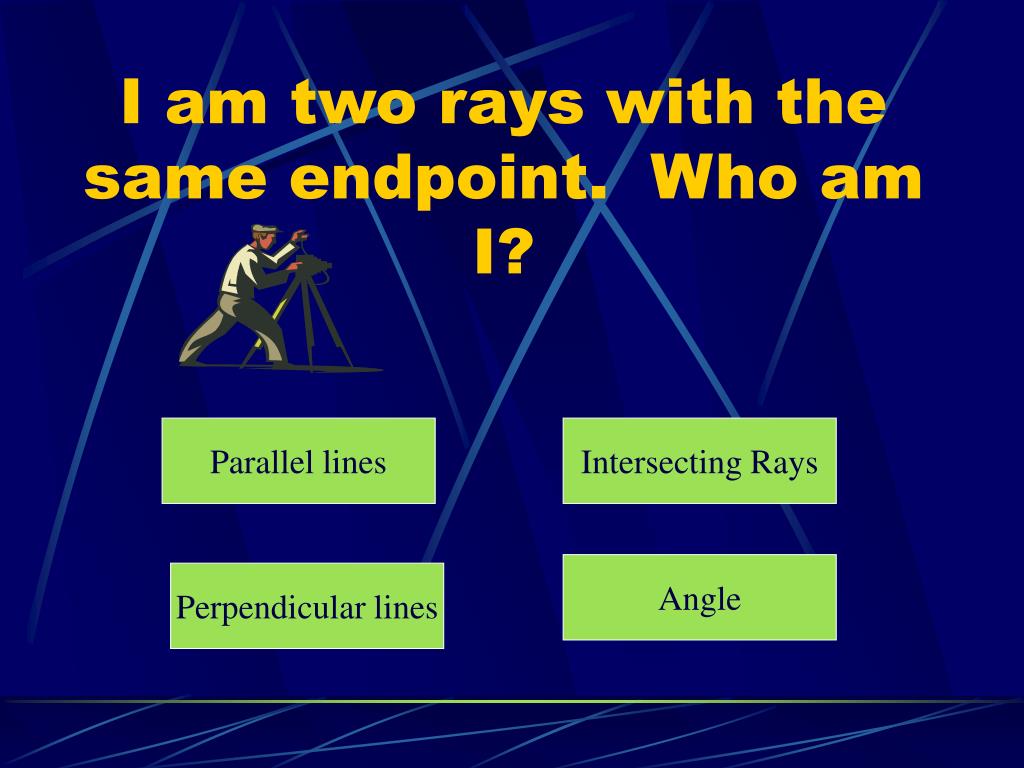 I am two rays with the same endpoint. Who am I?

Parallel lines

Intersecting Rays

Perpendicular lines

Angle